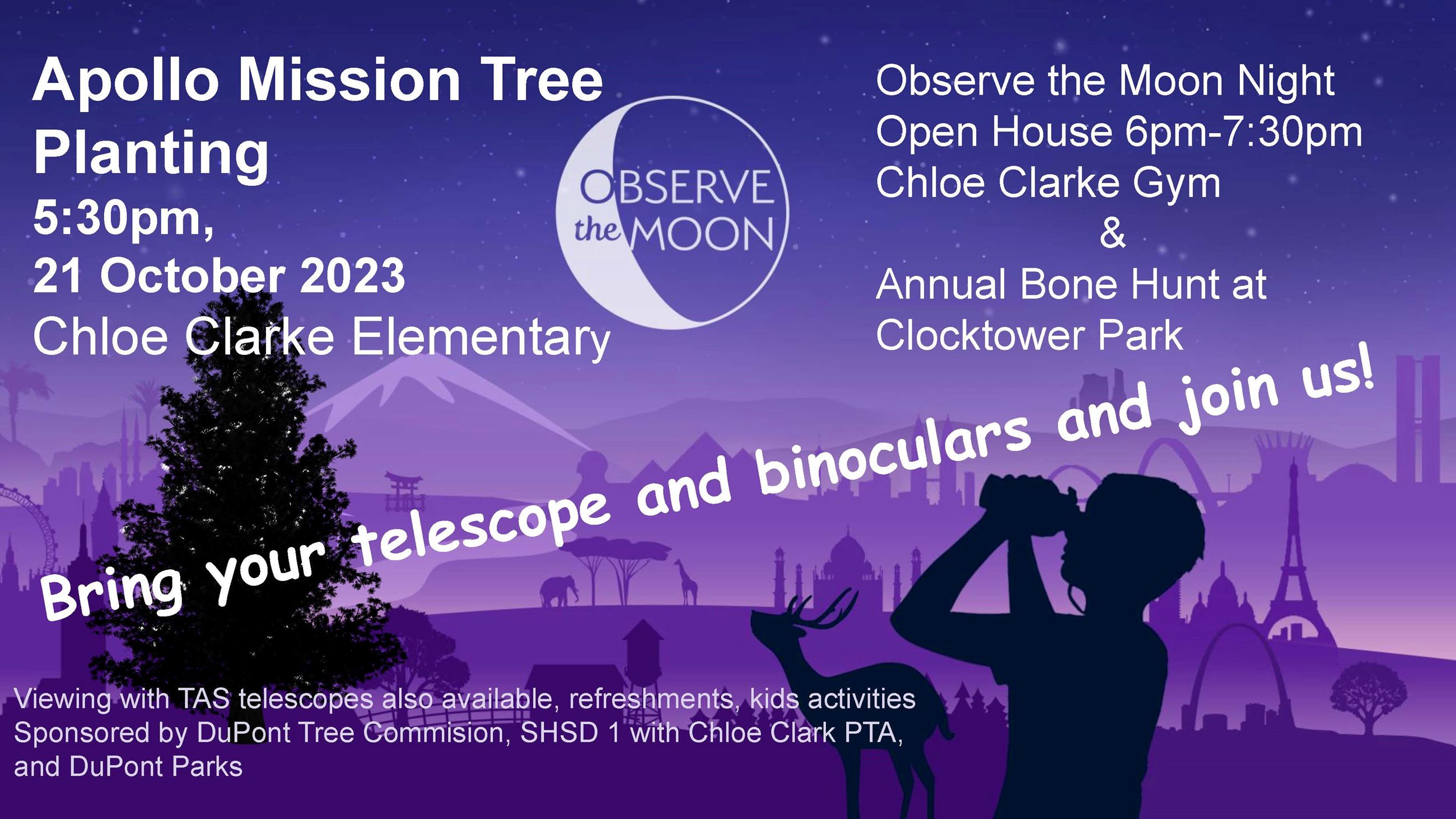 Apollo Mission Tree Planting
5:30pm,
21 October 2023
Chloe Clarke Elementary

OBSERVE the MOON

Observe the Moon Night
Open House 6pm-7:30pm
Chloe Clarke Gym
&
Annual Bone Hunt at
Clocktower Park

Bring your telescope and binoculars and join us!

Viewing with TAS telescopes also available, refreshments, kids activities
Sponsored by DuPont Tree Commision, SHSD 1 with Chloe Clark PTA, and DuPont Parks